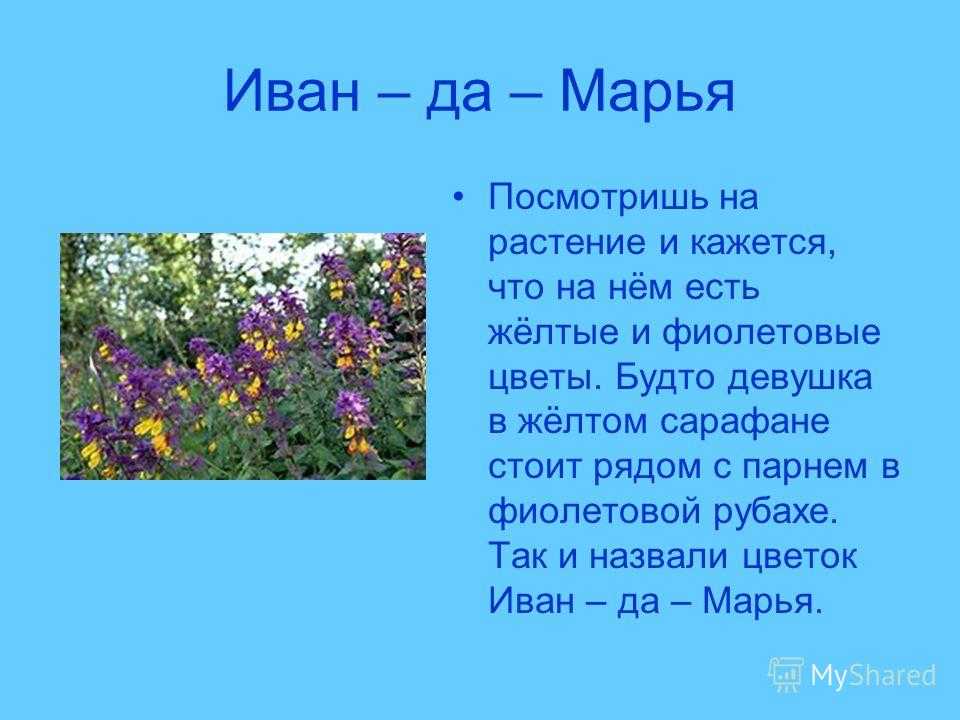 Иван – да – Марья

• Посмотришь на растение и кажется, что на нём есть жёлтые и фиолетовые цветы. Будто девушка в жёлтом сарафане стоит рядом с парнем в фиолетовой рубахе. Так и назвали цветок Иван – да – Марья.

MyShared